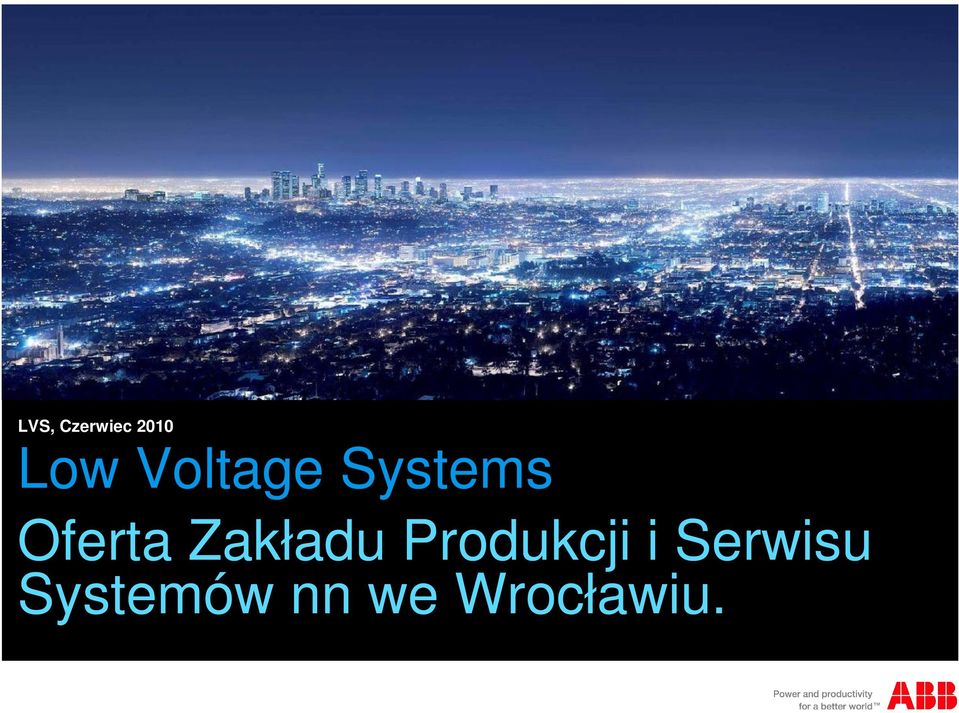 LVS, Czerwiec 2010

Low Voltage Systems

Oferta Zakładu Produkcji i Serwisu Systemów nn we Wrocławiu.

Power and productivity for a better world™

ABB